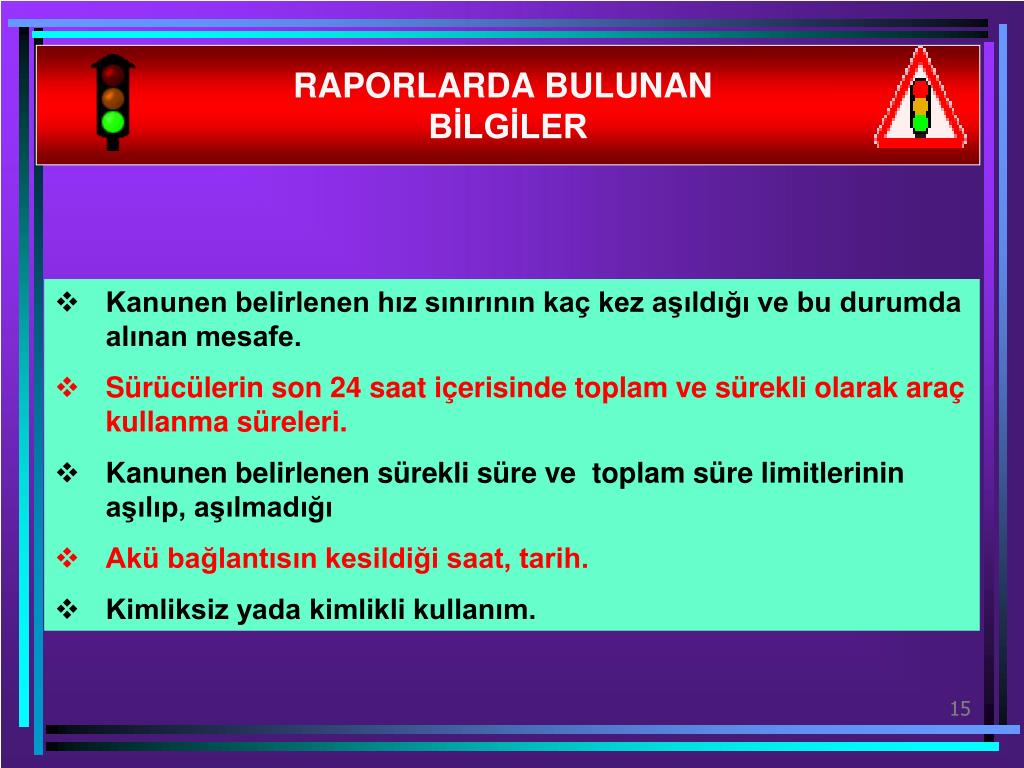 RAPORLARDA BULUNAN BİLGİLER

❖ Kanunen belirlenen hız sınırının kaç kez aşıldığı ve bu durumda alınan mesafe.

❖ Sürücülerin son 24 saat içerisinde toplam ve sürekli olarak araç kullanma süreleri.

❖ Kanunen belirlenen sürekli süre ve toplam süre limitlerinin aşılıp, aşılmadığı

❖ Akü bağlantısın kesildiği saat, tarih.

❖ Kimliksiz yada kimlikli kullanım.

15